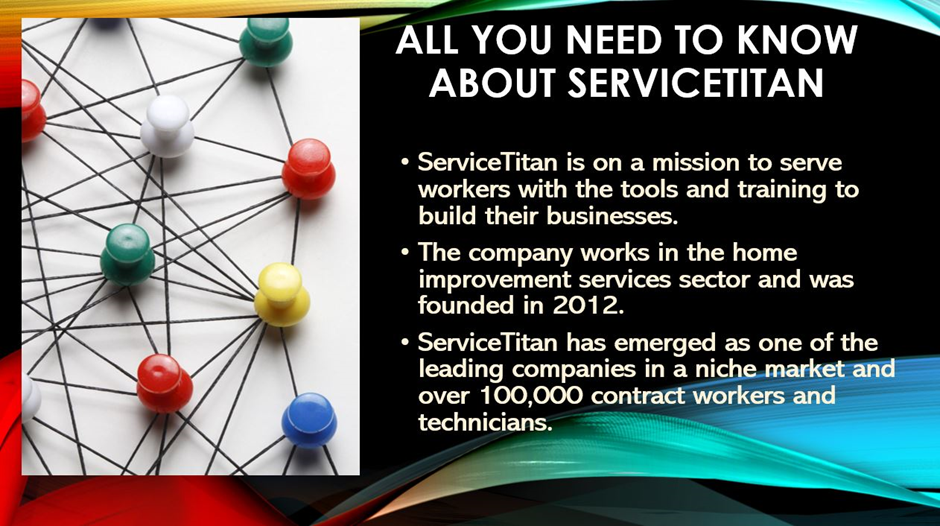 ALL YOU NEED TO KNOW ABOUT SERVICETITAN

• ServiceTitan is on a mission to serve workers with the tools and training to build their businesses.

• The company works in the home improvement services sector and was founded in 2012.

• ServiceTitan has emerged as one of the leading companies in a niche market and over 100,000 contract workers and technicians.